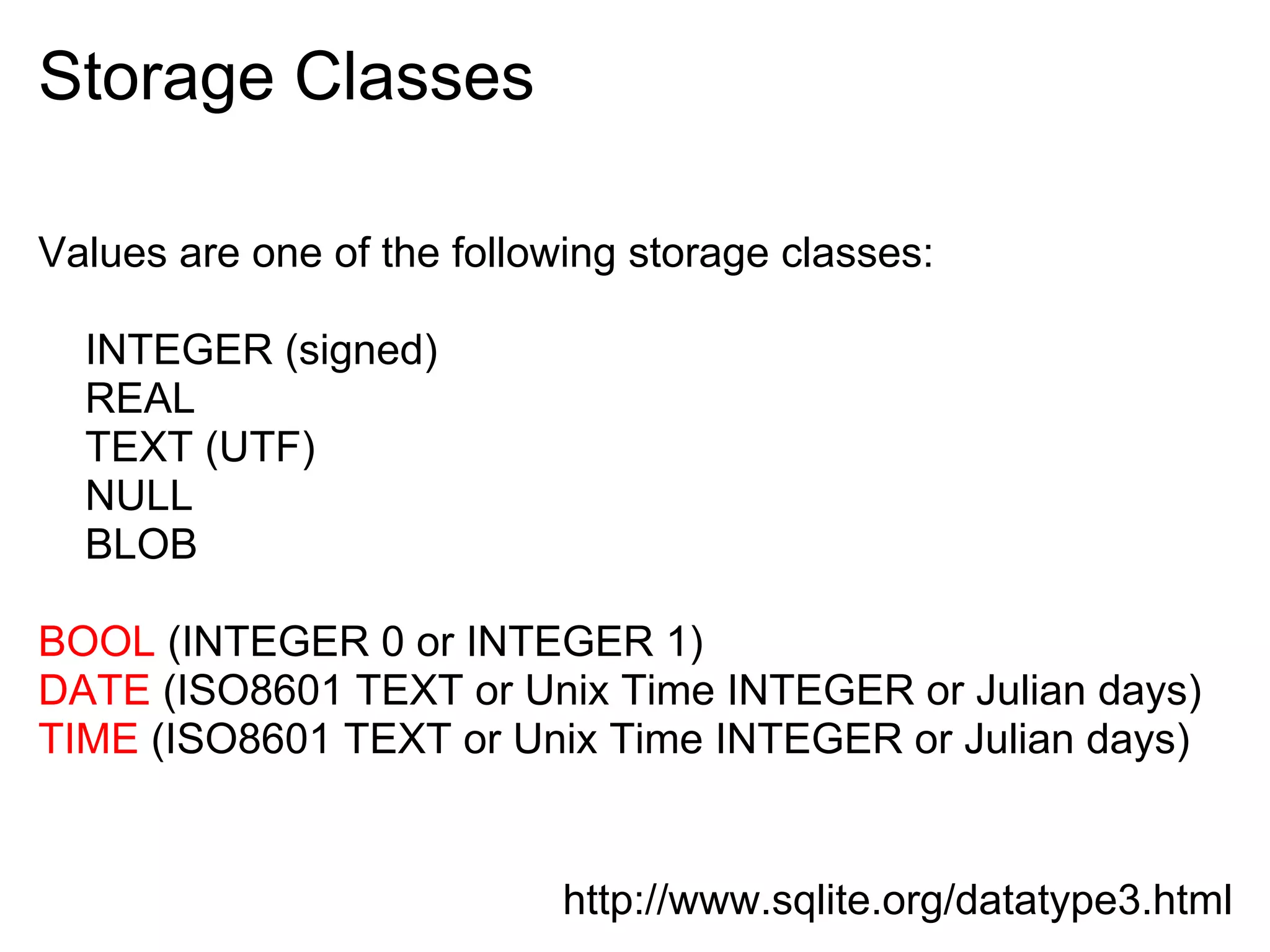 Storage Classes

Values are one of the following storage classes:

INTEGER (signed)
REAL
TEXT (UTF)
NULL
BLOB

BOOL (INTEGER 0 or INTEGER 1)
DATE (ISO8601 TEXT or Unix Time INTEGER or Julian days)
TIME (ISO8601 TEXT or Unix Time INTEGER or Julian days)

http://www.sqlite.org/datatype3.html